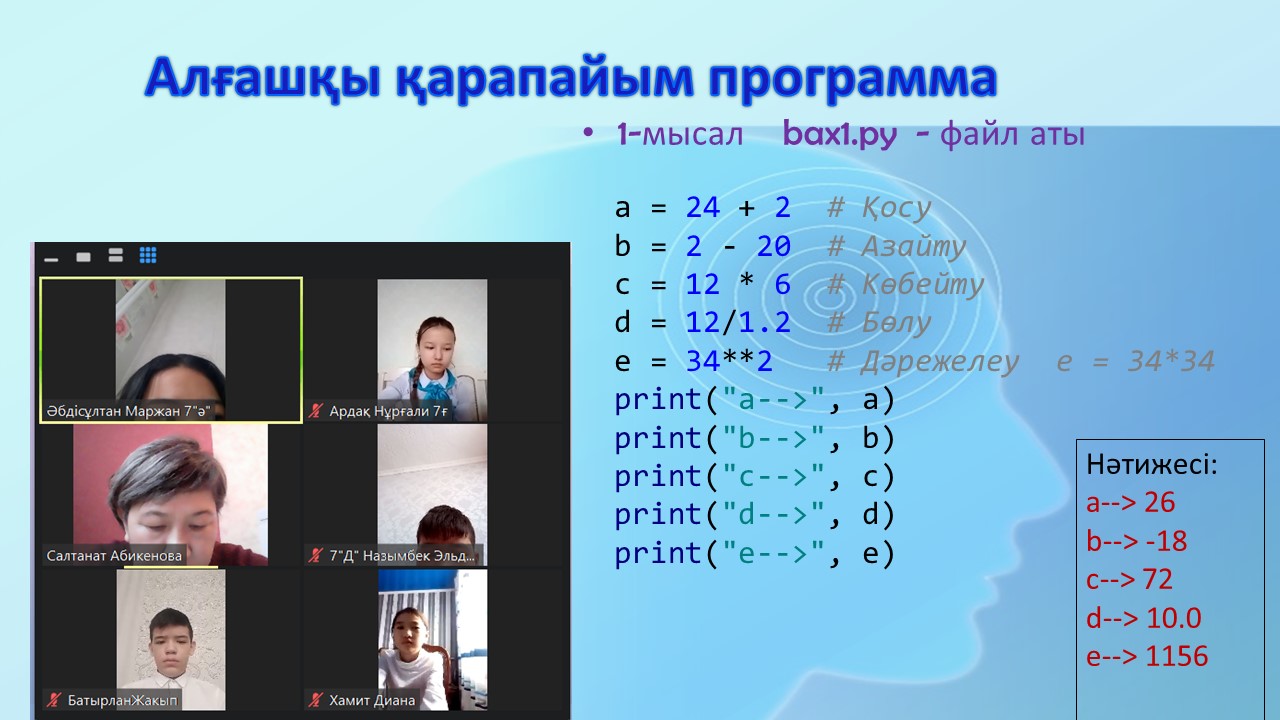 Алғашқы қарапайым программа

• 1-мысал bax1.py - файл аты

a = 24 + 2 # Қосу
b = 2 - 20 # Азайту
c = 12 * 6 # Көбейту
d = 12/1.2 # Бөлу
e = 34**2 # Дәрежелеу e = 34*34
print("a-->", a)
print("b-->", b)
print("c-->", c)
print("d-->", d)
print("e-->", e)

Нәтижесі:
a--> 26
b--> -18
c--> 72
d--> 10.0
e--> 1156

Әбдісұлтан Маржан 7"ә"
Ардақ Нұрғали 7ғ
Салтанат Абикенова
7"Д" Назымбек Эльд...
БатырланЖақып
Хамит Диана